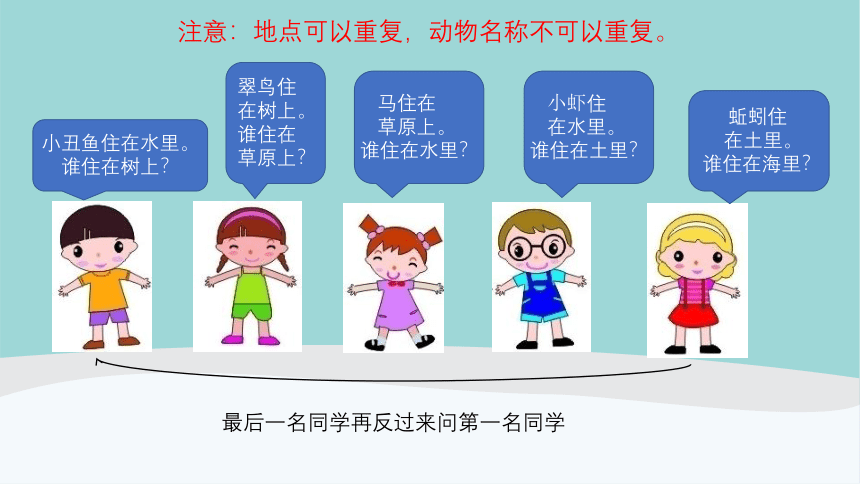 注意：地点可以重复，动物名称不可以重复。

小丑鱼住在水里。谁住在树上？

翠鸟住在树上。谁住在草原上？

马住在草原上。谁住在水里？

小虾住在水里。谁住在土里？

蚯蚓住在土里。谁住在海里？

最后一名同学再反过来问第一名同学